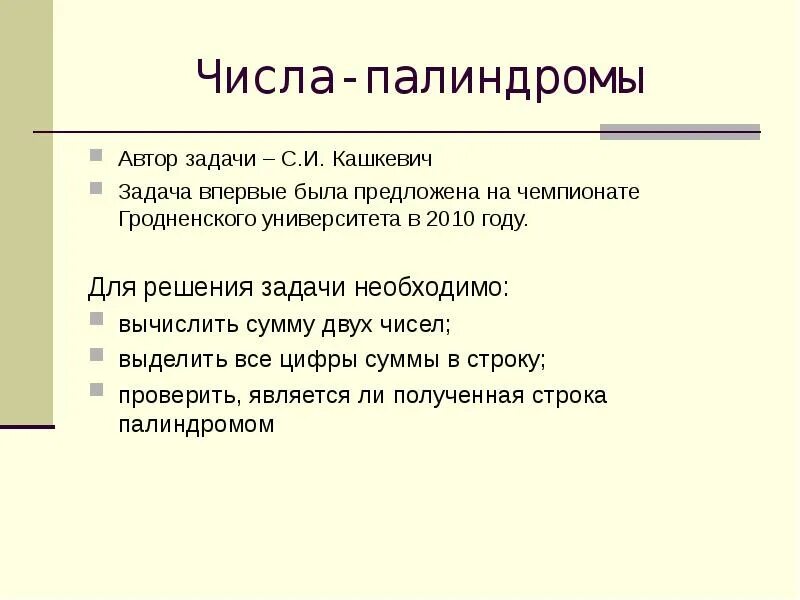 Числа-палиндромы

Автор задачи – С.И. Кашкевич

Задача впервые была предложена на чемпионате Гродненского университета в 2010 году.

Для решения задачи необходимо:

вычислить сумму двух чисел;

выделить все цифры суммы в строку;

проверить, является ли полученная строка палиндромом